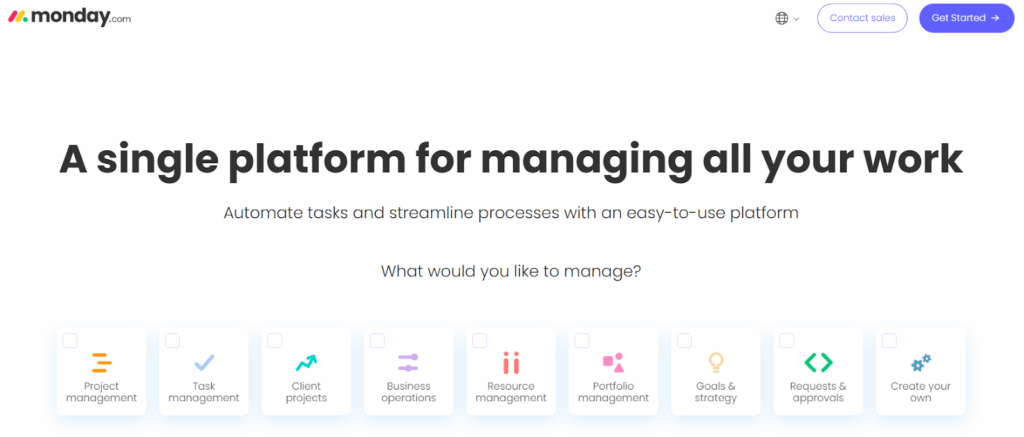 monday.com

Contact sales Get Started →

A single platform for managing all your work

Automate tasks and streamline processes with an easy-to-use platform

What would you like to manage?

Project management
Task management
Client projects
Business operations
Resource management
Portfolio management
Goals & strategy
Requests & approvals
Create your own